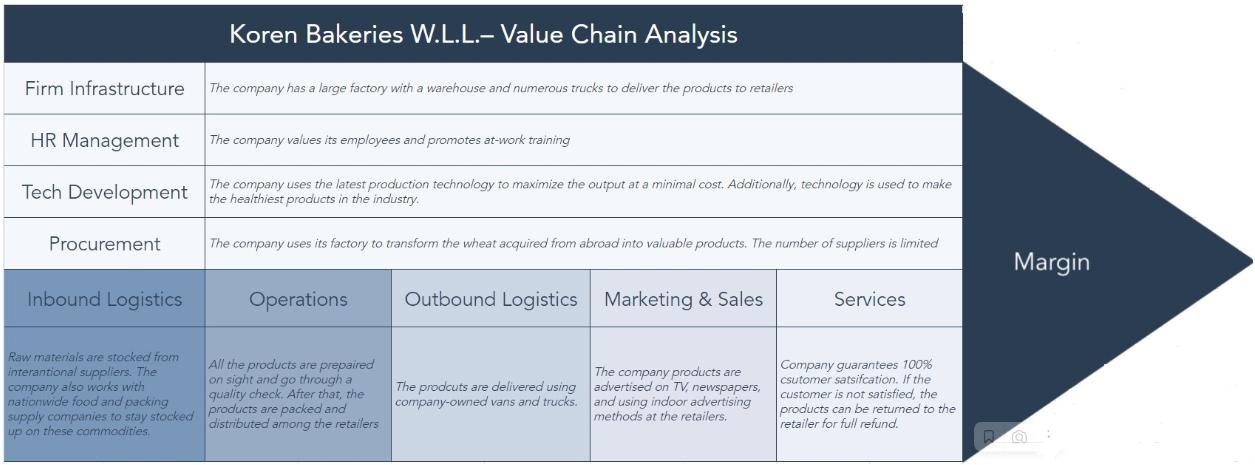 Koren Bakeries W.L.L.– Value Chain Analysis

| Firm Infrastructure | The company has a large factory with a warehouse and numerous trucks to deliver the products to retailers |
|---|---|
| HR Management | The company values its employees and promotes at-work training |
| Tech Development | The company uses the latest production technology to maximize the output at a minimal cost. Additionally, technology is used to make the healthiest products in the industry. |
| Procurement | The company uses its factory to transform the wheat acquired from abroad into valuable products. The number of suppliers is limited |

| Inbound Logistics | Operations | Outbound Logistics | Marketing & Sales | Services |
|---|---|---|---|---|
| Raw materials are stocked from interantional suppliers. The company also works with nationwide food and packing supply companies to stay stocked up on these commodities. | All the products are prepaired on sight and go through a quality check. After that, the products are packed and distributed among the retailers | The prodcuts are delivered using company-owned vans and trucks. | The company products are advertised on TV, newspapers, and using indoor advertising methods at the retailers. | Company guarantees 100% csutomer satsifcation. If the customer is not satisfied, the products can be returned to the retailer for full refund. |

Margin